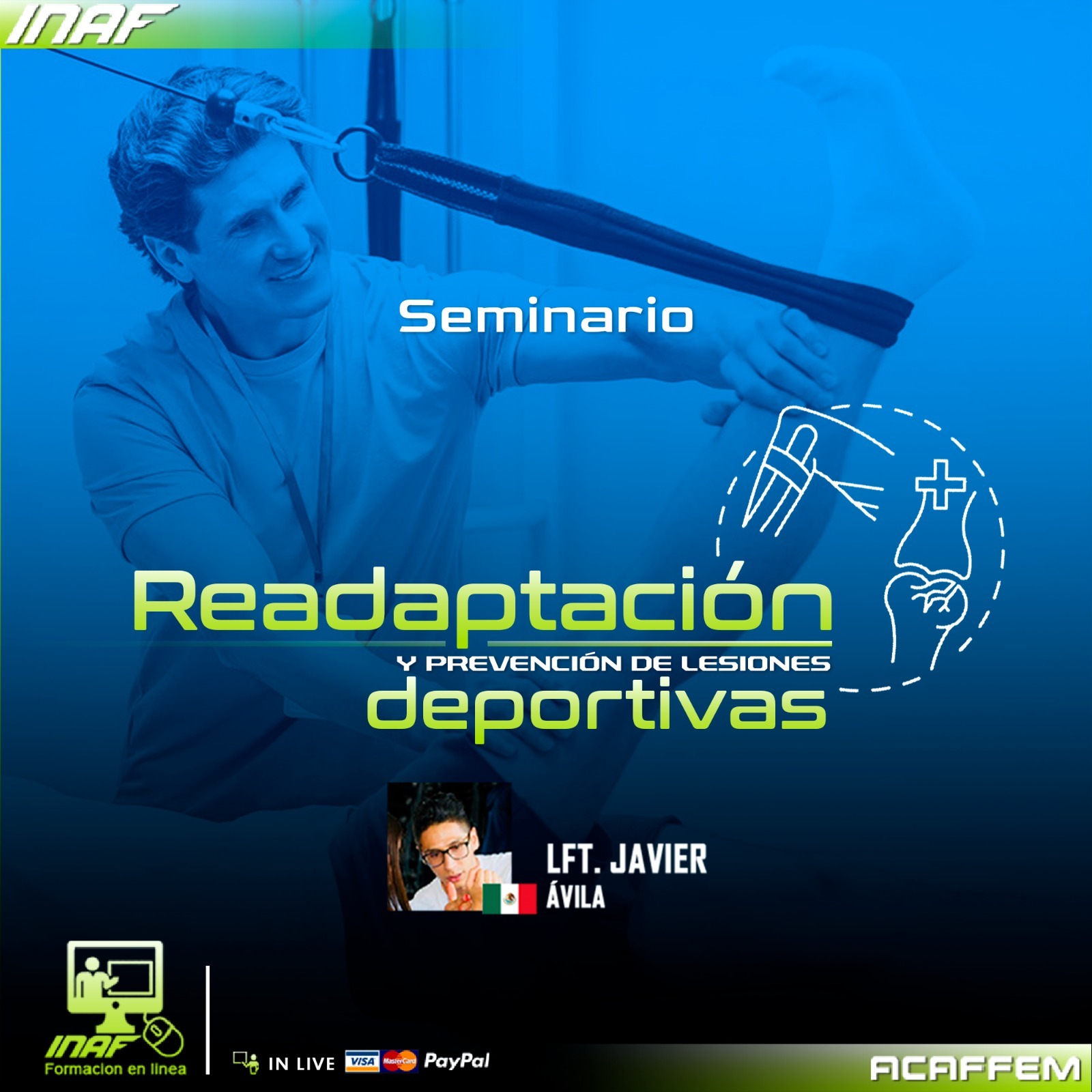 INAF

Seminario

Readaptación
Y PREVENCIÓN DE LESIONES
deportivas

LFT. JAVIER
ÁVILA

INAF
Formacion en linea

IN LIVE VISA MasterCard PayPal

ACAFFEM